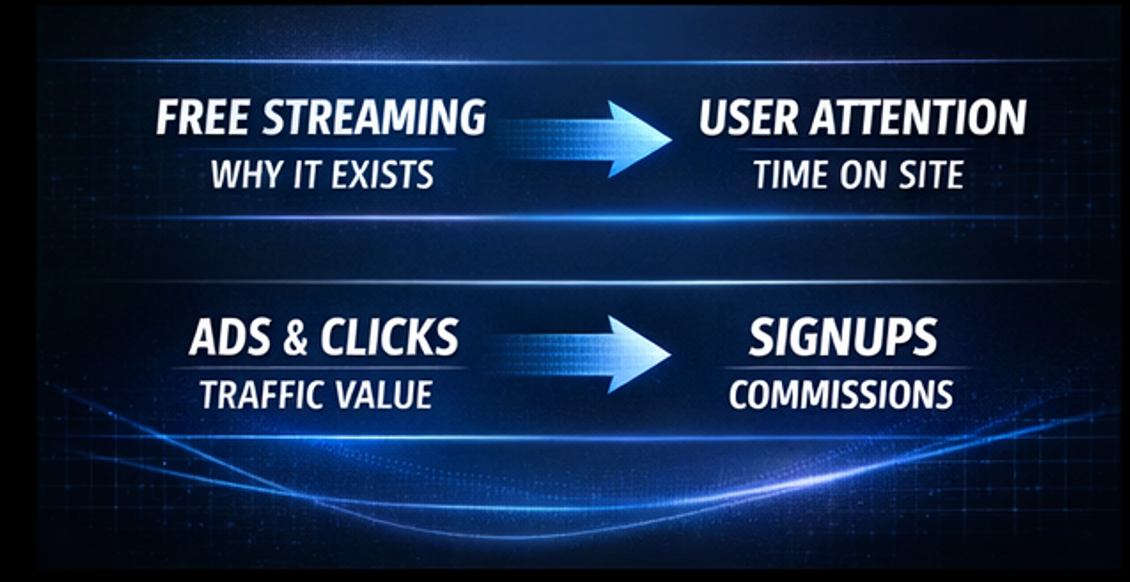 FREE STREAMING
WHY IT EXISTS

USER ATTENTION
TIME ON SITE

ADS & CLICKS
TRAFFIC VALUE

SIGNUPS
COMMISSIONS